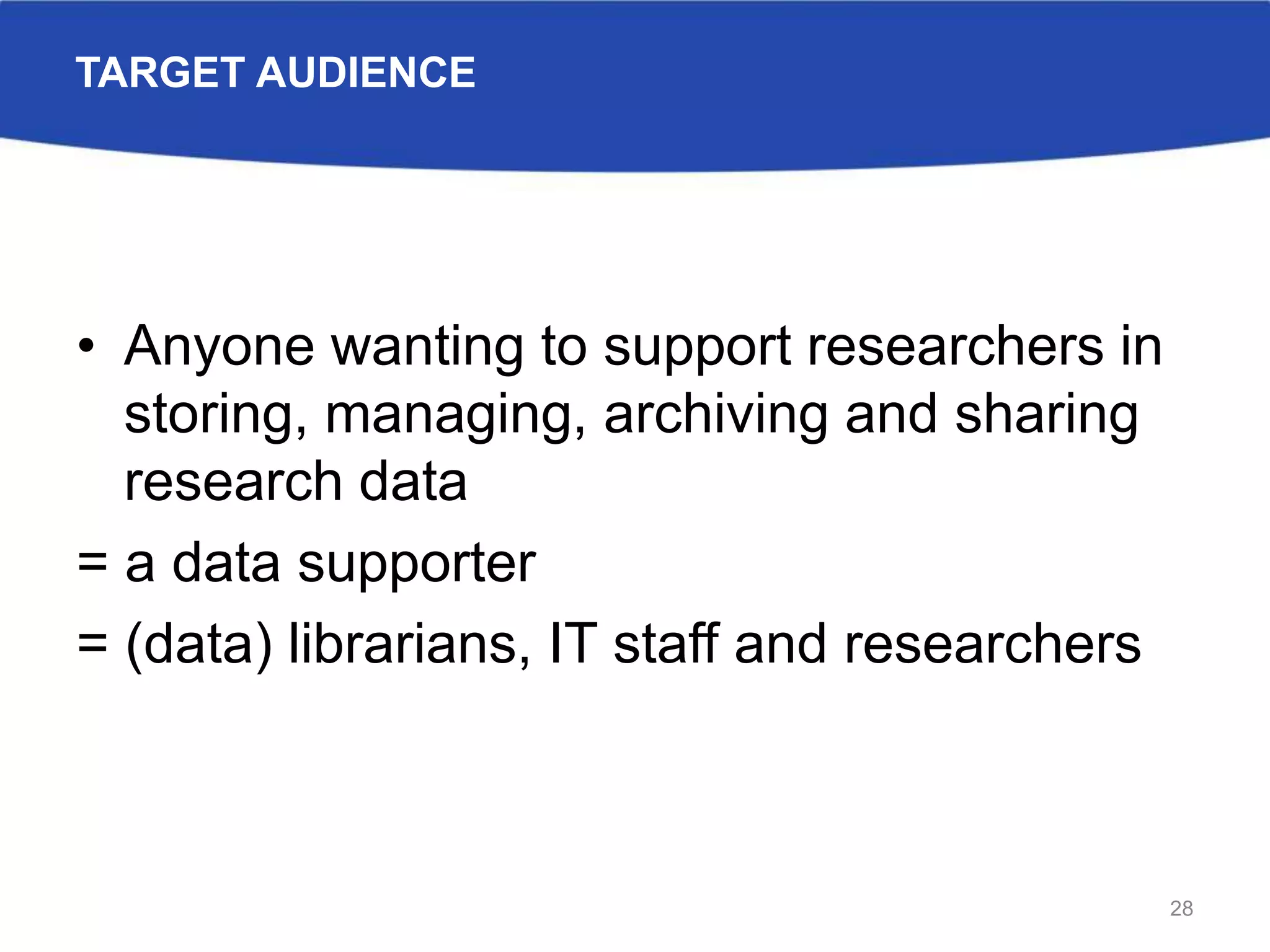 TARGET AUDIENCE

• Anyone wanting to support researchers in storing, managing, archiving and sharing research data

= a data supporter

= (data) librarians, IT staff and researchers

28